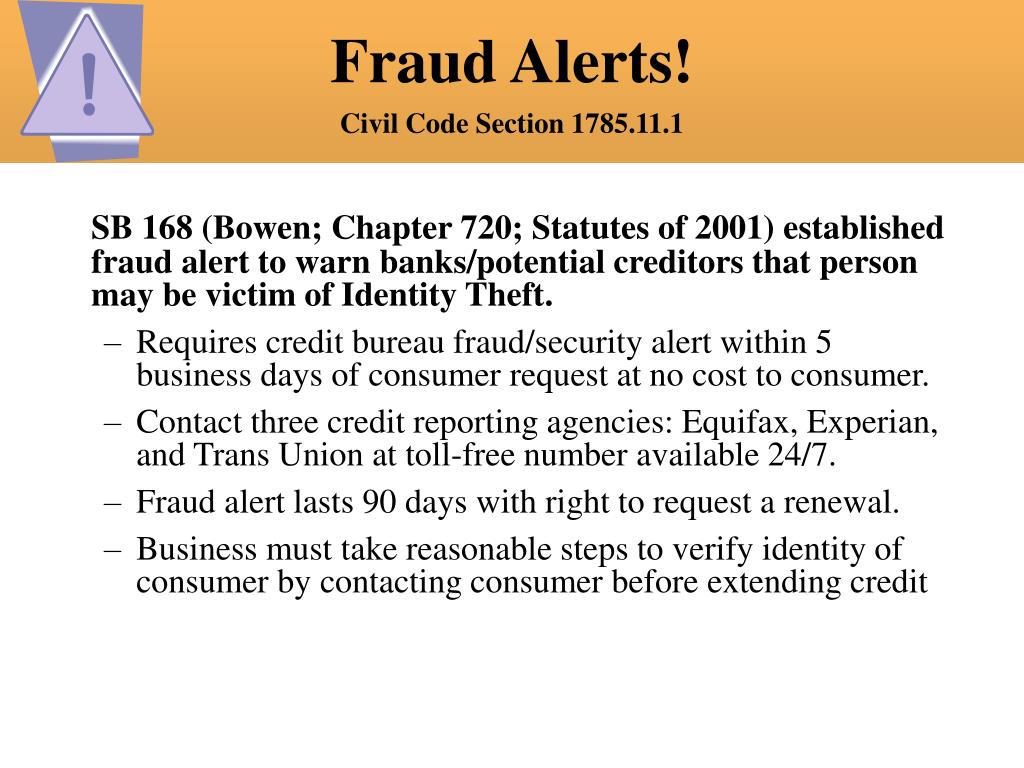 !

Fraud Alerts!

Civil Code Section 1785.11.1

SB 168 (Bowen; Chapter 720; Statutes of 2001) established fraud alert to warn banks/potential creditors that person may be victim of Identity Theft.

– Requires credit bureau fraud/security alert within 5 business days of consumer request at no cost to consumer.
– Contact three credit reporting agencies: Equifax, Experian, and Trans Union at toll-free number available 24/7.
– Fraud alert lasts 90 days with right to request a renewal.
– Business must take reasonable steps to verify identity of consumer by contacting consumer before extending credit